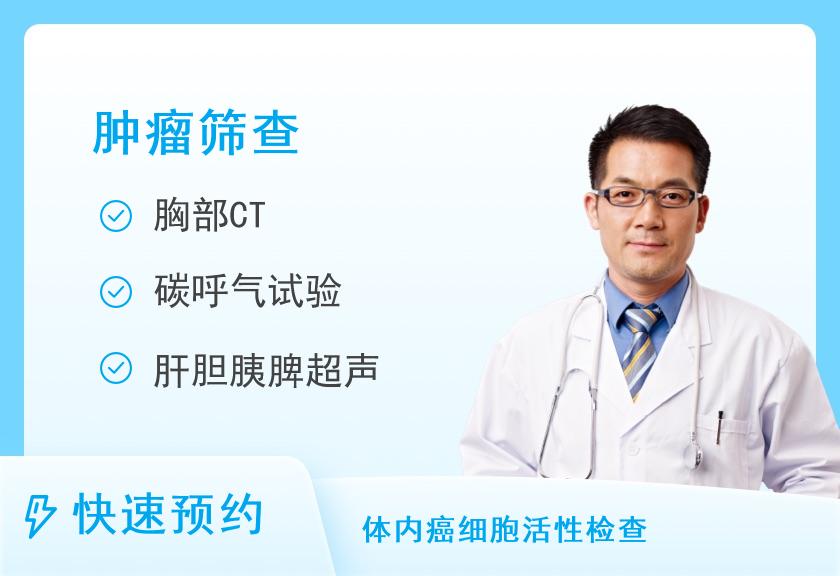 肿瘤筛查

胸部CT

碳呼气试验

肝胆胰脾超声

快速预约

体内癌细胞活性检查